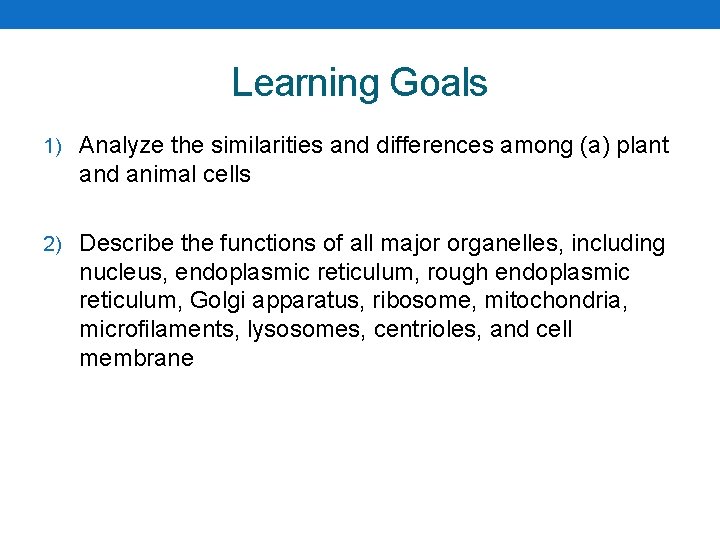 Learning Goals

1) Analyze the similarities and differences among (a) plant and animal cells

2) Describe the functions of all major organelles, including nucleus, endoplasmic reticulum, rough endoplasmic reticulum, Golgi apparatus, ribosome, mitochondria, microfilaments, lysosomes, centrioles, and cell membrane